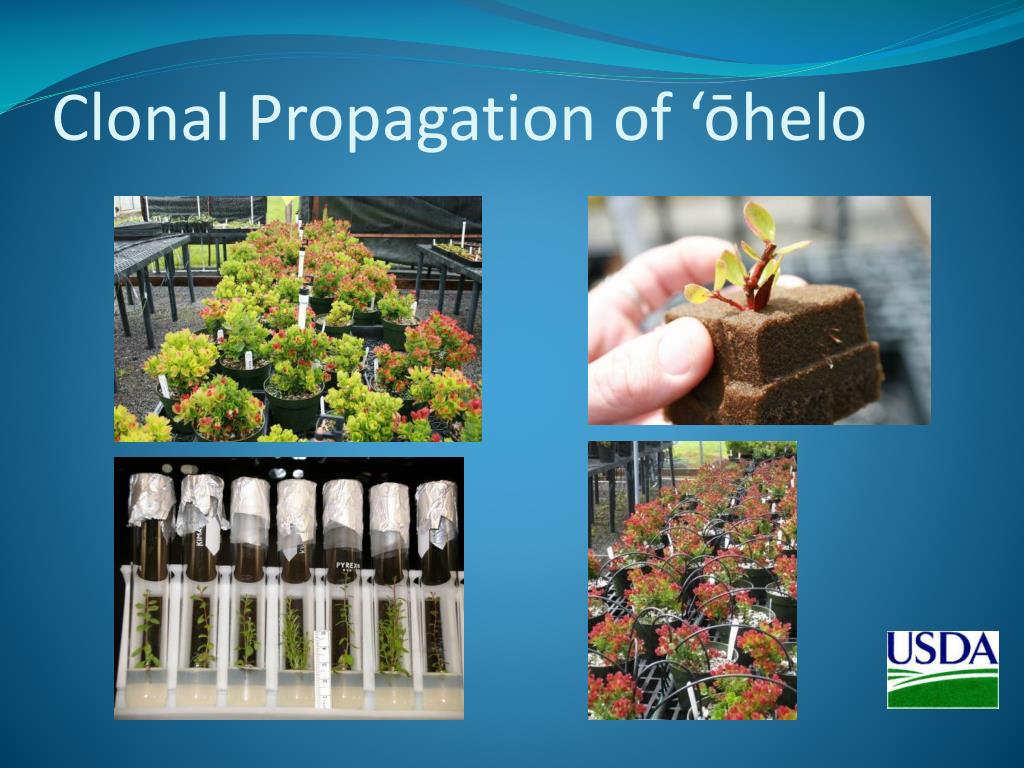 Clonal Propagation of ‘ōhelo

PYREX

USDA